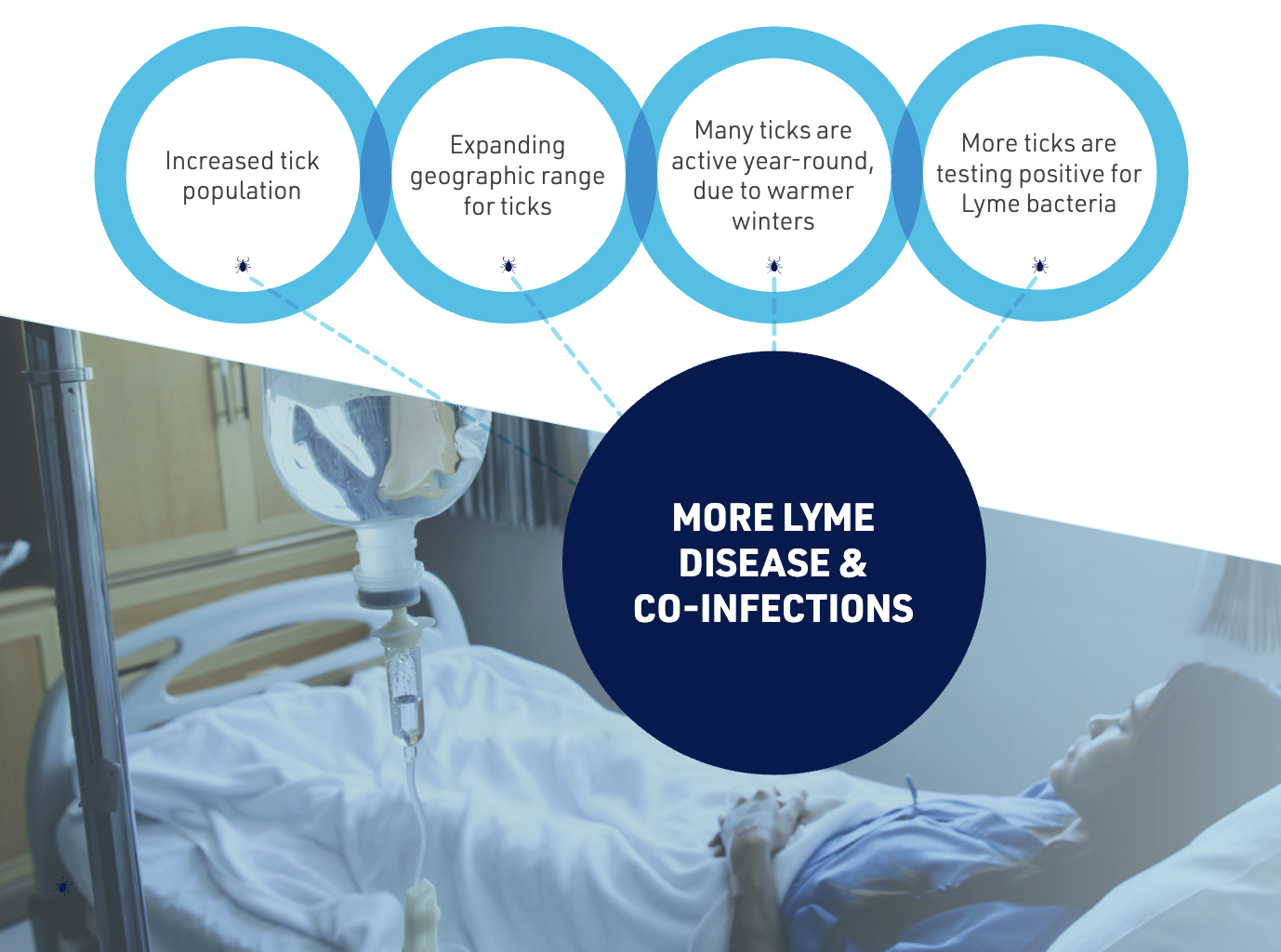 Increased tick population

Expanding geographic range for ticks

Many ticks are active year-round, due to warmer winters

More ticks are testing positive for Lyme bacteria

MORE LYME DISEASE & CO-INFECTIONS